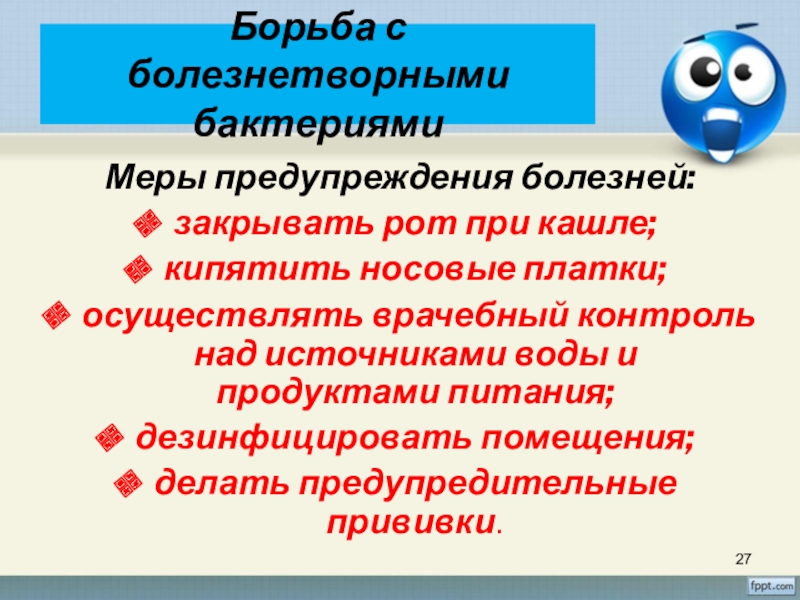 Борьба с болезнетворными бактериями

Меры предупреждения болезней:

закрывать рот при кашле;

кипятить носовые платки;

осуществлять врачебный контроль над источниками воды и продуктами питания;

дезинфицировать помещения;

делать предупредительные прививки.

27

fppt.com